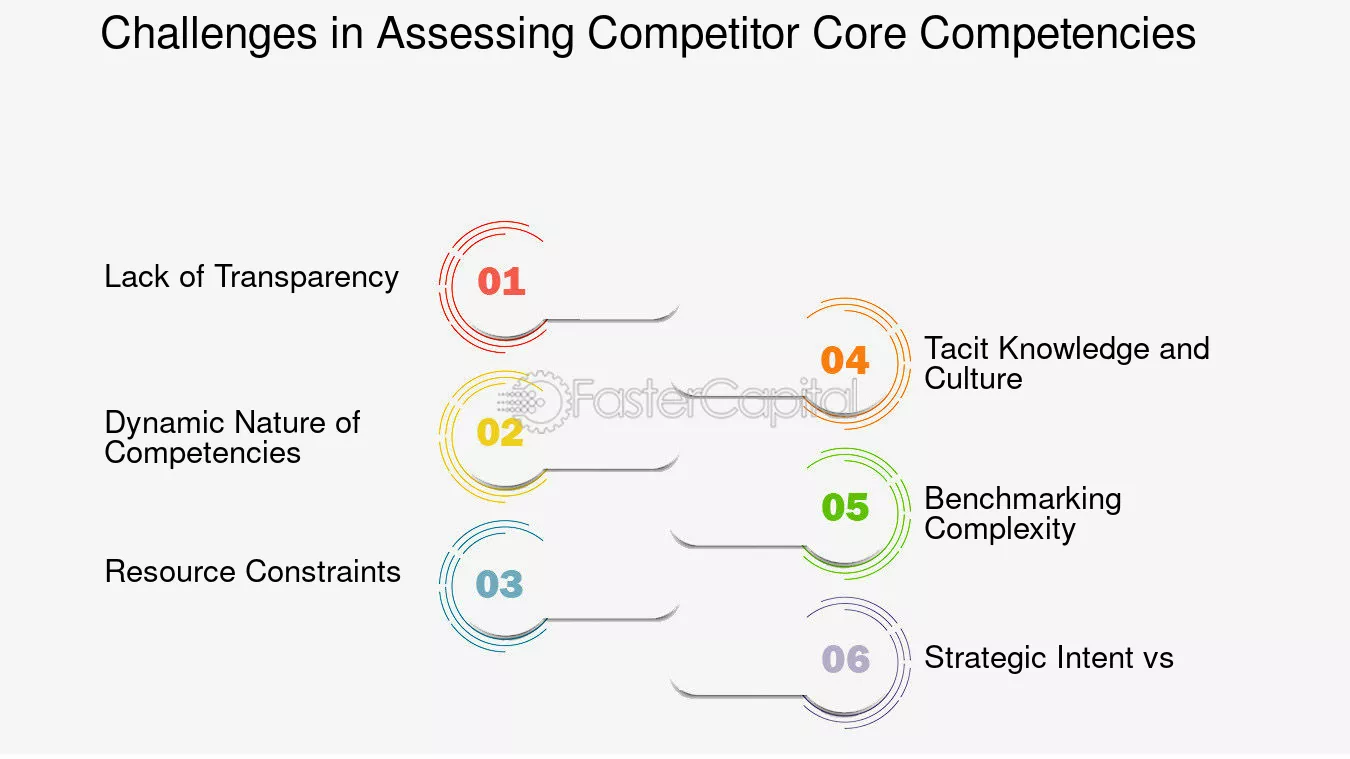 Challenges in Assessing Competitor Core Competencies

Lack of Transparency

01

Dynamic Nature of Competencies

02

Resource Constraints

03

04

Tacit Knowledge and Culture

05

Benchmarking Complexity

06

Strategic Intent vs

FasterCapital